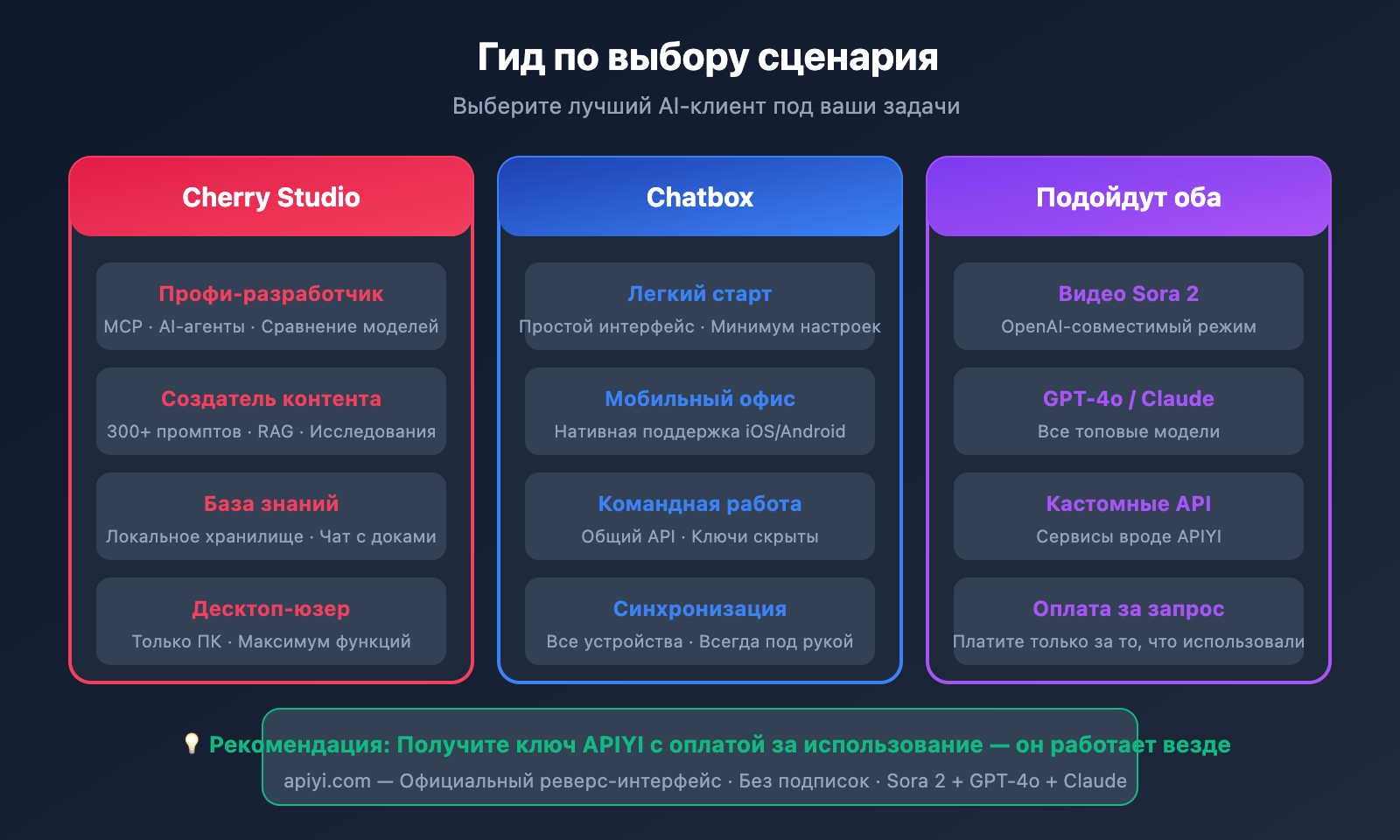 Гид по выбору сценария

Выберите лучший AI-клиент под ваши задачи

Cherry Studio

Профи-разработчик
MCP · AI-агенты · Сравнение моделей

Создатель контента
300+ промптов · RAG · Исследования

База знаний
Локальное хранилище · Чат с доками

Десктоп-юзер
Только ПК · Максимум функций

Chatbox

Легкий старт
Простой интерфейс · Минимум настроек

Мобильный офис
Нативная поддержка iOS/Android

Командная работа
Общий API · Ключи скрыты

Синхронизация
Все устройства · Всегда под рукой

Подойдут оба

Видео Sora 2
OpenAI-совместимый режим

GPT-4o / Claude
Все топовые модели

Кастомные API
Сервисы вроде APIYI

Оплата за запрос
Платите только за то, что использовали

💡 Рекомендация: Получите ключ APIYI с оплатой за использование — он работает везде

apiyi.com — Официальный реверс-интерфейс · Без подписок · Sora 2 + GPT-4o + Claude